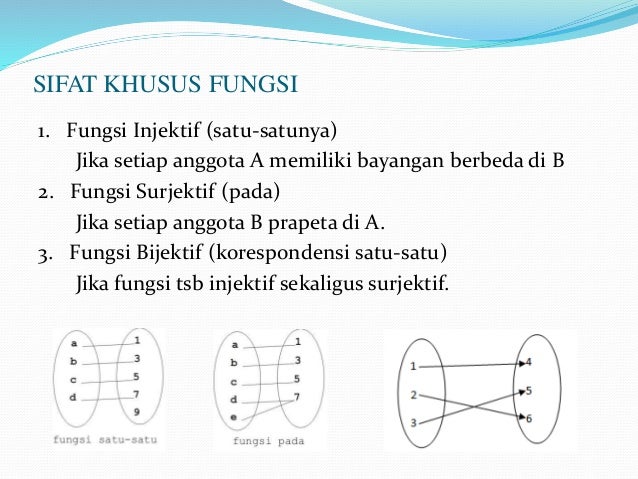 SIFAT KHUSUS FUNGSI

1. Fungsi Injektif (satu-satunya)
Jika setiap anggota A memiliki bayangan berbeda di B

2. Fungsi Surjektif (pada)
Jika setiap anggota B prapeta di A.

3. Fungsi Bijektif (korespondensi satu-satu)
Jika fungsi tsb injektif sekaligus surjektif.

a
b
c
d
1
3
5
7
9
fungsi satu-satu

a
b
c
d
e
1
3
5
7
fungsi pada

1
2
3
4
5
6